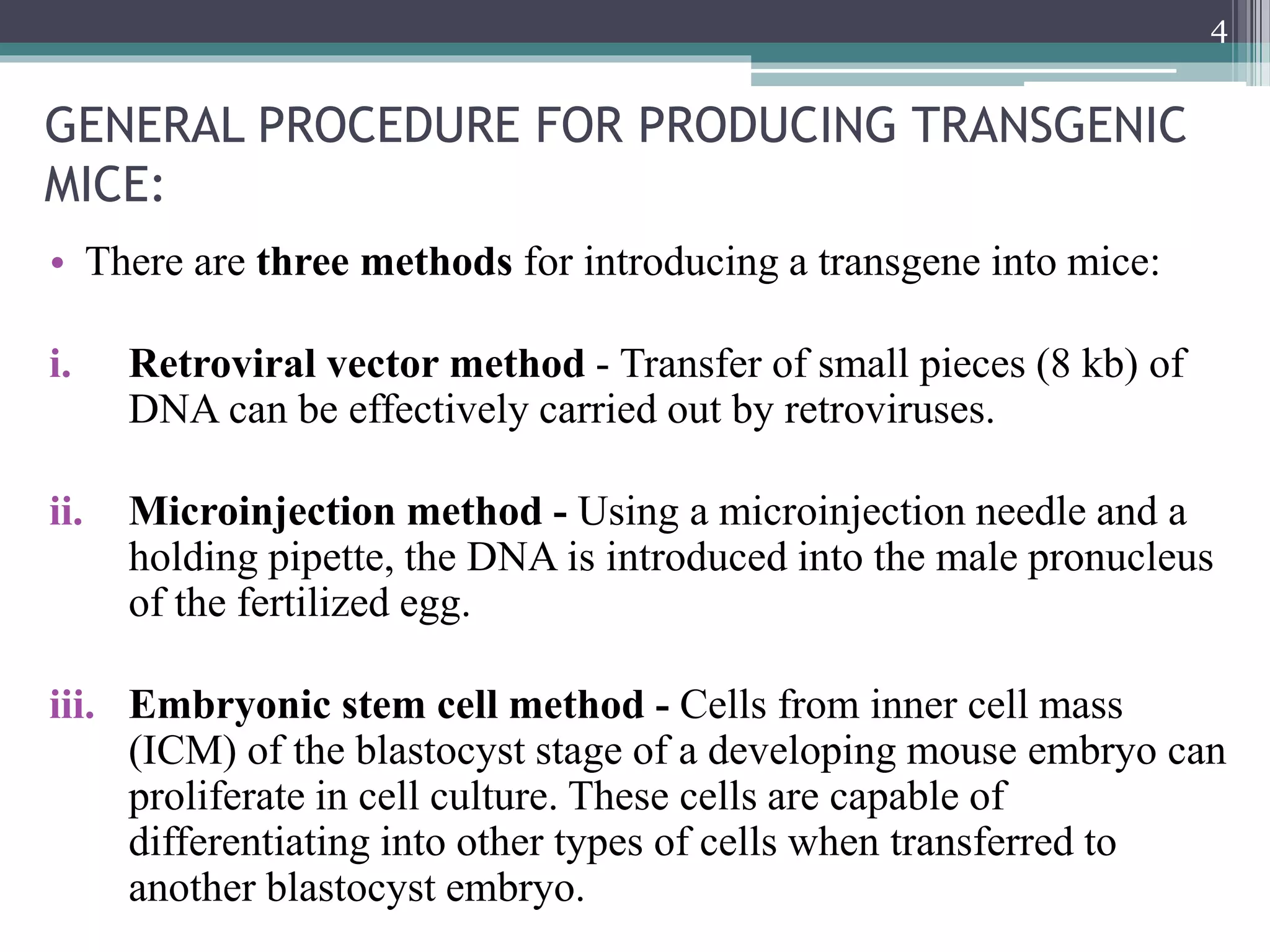 4

GENERAL PROCEDURE FOR PRODUCING TRANSGENIC MICE:

• There are three methods for introducing a transgene into mice:

i. Retroviral vector method - Transfer of small pieces (8 kb) of DNA can be effectively carried out by retroviruses.

ii. Microinjection method - Using a microinjection needle and a holding pipette, the DNA is introduced into the male pronucleus of the fertilized egg.

iii. Embryonic stem cell method - Cells from inner cell mass (ICM) of the blastocyst stage of a developing mouse embryo can proliferate in cell culture. These cells are capable of differentiating into other types of cells when transferred to another blastocyst embryo.